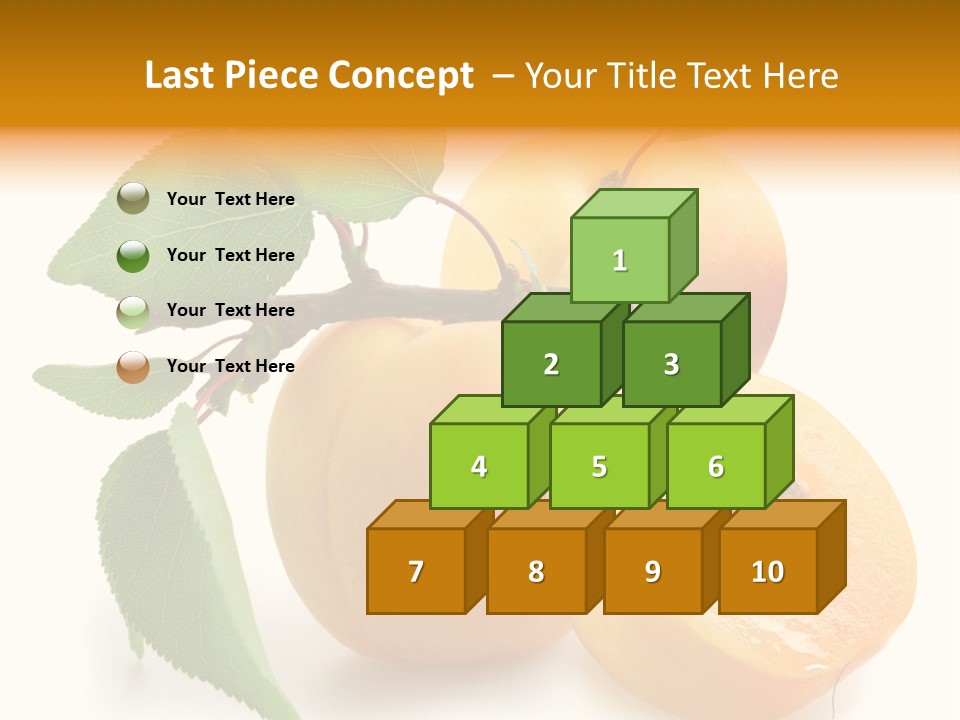 Last Piece Concept – Your Title Text Here

Your Text Here

Your Text Here

Your Text Here

Your Text Here

1

2

3

4

5

6

7

8

9

10